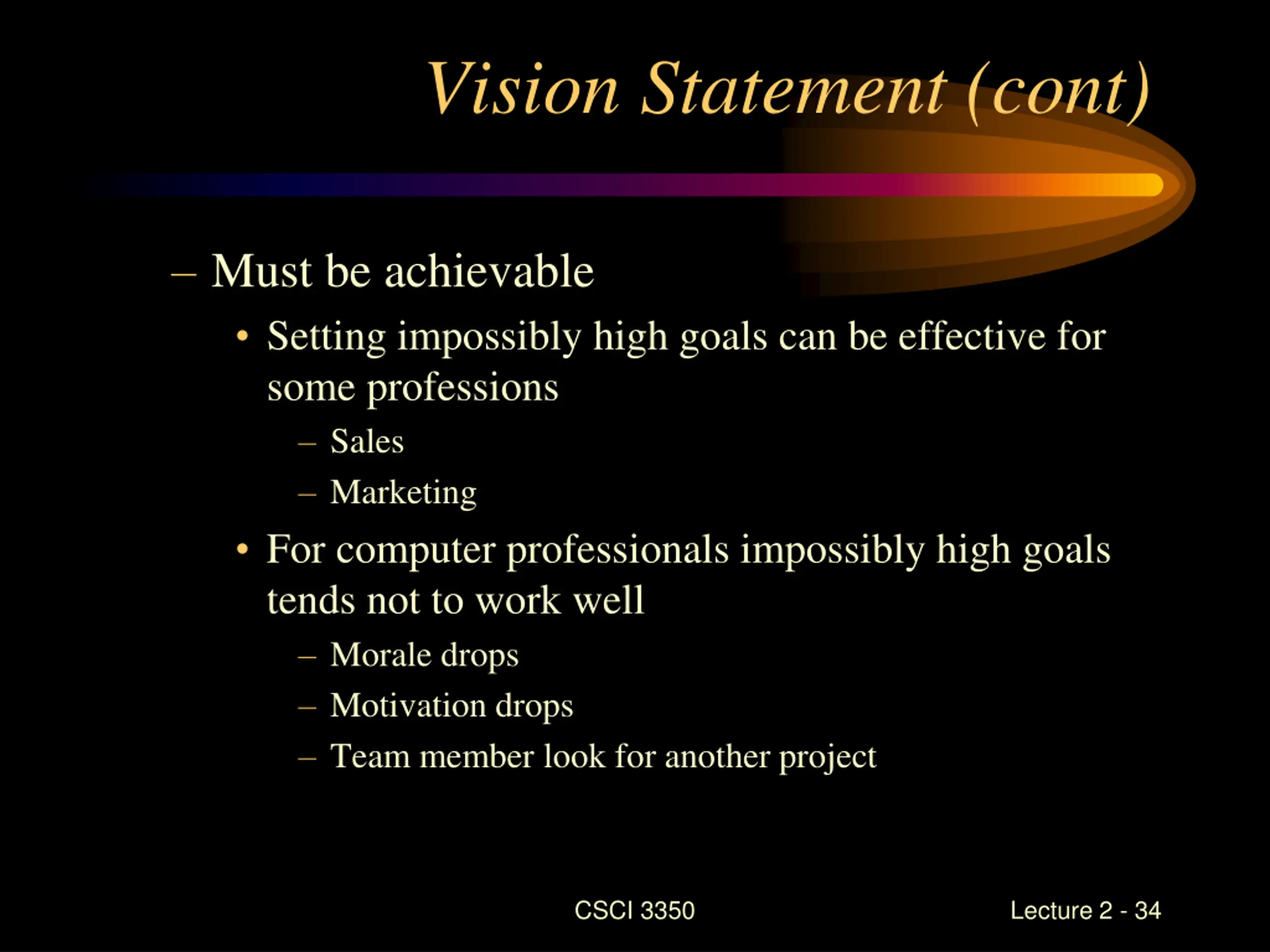 Vision Statement (cont)

– Must be achievable

• Setting impossibly high goals can be effective for some professions

– Sales

– Marketing

• For computer professionals impossibly high goals tends not to work well

– Morale drops

– Motivation drops

– Team member look for another project

CSCI 3350

Lecture 2 - 34